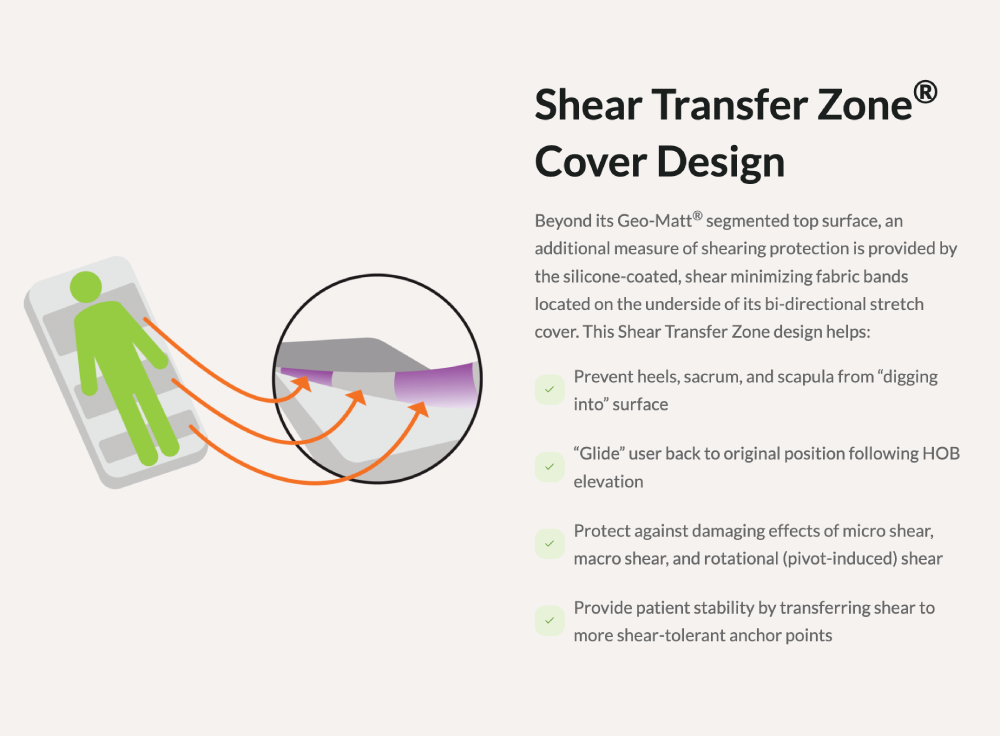 Shear Transfer Zone® Cover Design

Beyond its Geo-Matt® segmented top surface, an additional measure of shearing protection is provided by the silicone-coated, shear minimizing fabric bands located on the underside of its bi-directional stretch cover. This Shear Transfer Zone design helps:

Prevent heels, sacrum, and scapula from “digging into” surface

“Glide” user back to original position following HOB elevation

Protect against damaging effects of micro shear, macro shear, and rotational (pivot-induced) shear

Provide patient stability by transferring shear to more shear-tolerant anchor points